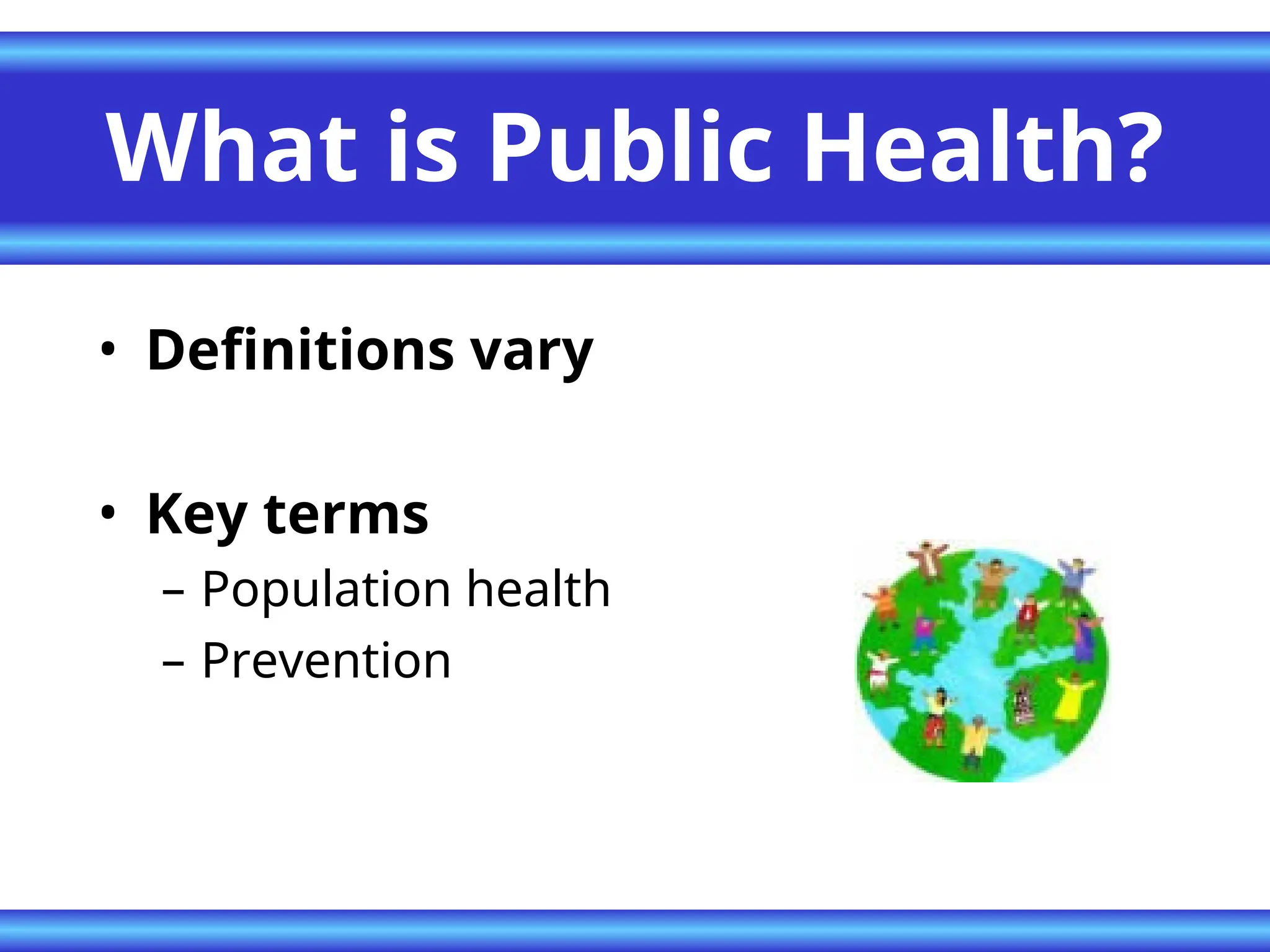 What is Public Health?

• Definitions vary

• Key terms
– Population health
– Prevention